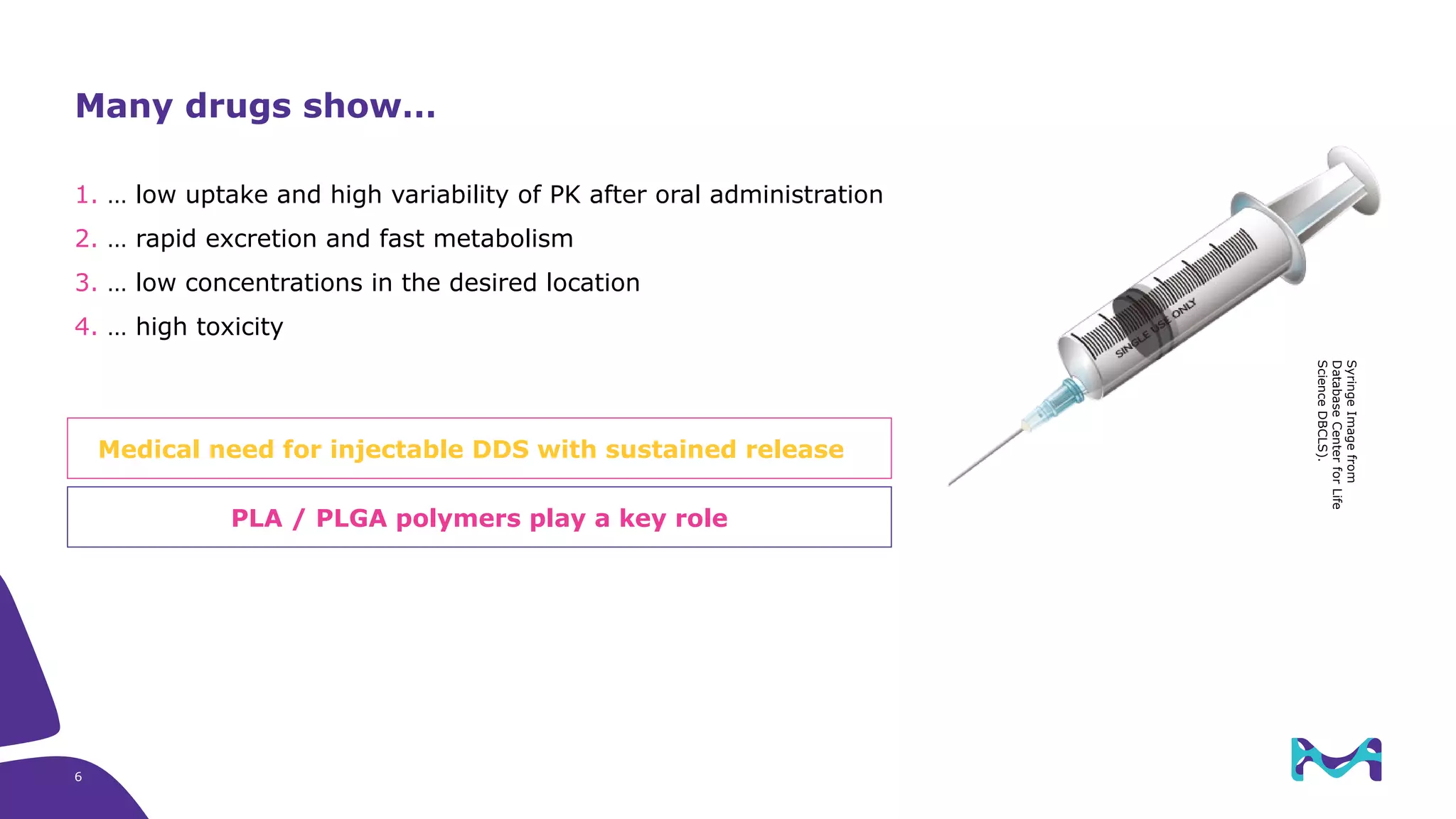 Many drugs show…

1. … low uptake and high variability of PK after oral administration
2. … rapid excretion and fast metabolism
3. … low concentrations in the desired location
4. … high toxicity

Medical need for injectable DDS with sustained release

PLA / PLGA polymers play a key role

SINGLE USE ONLY

Syringe Image from Database Center for Life Science DBCLS).

6